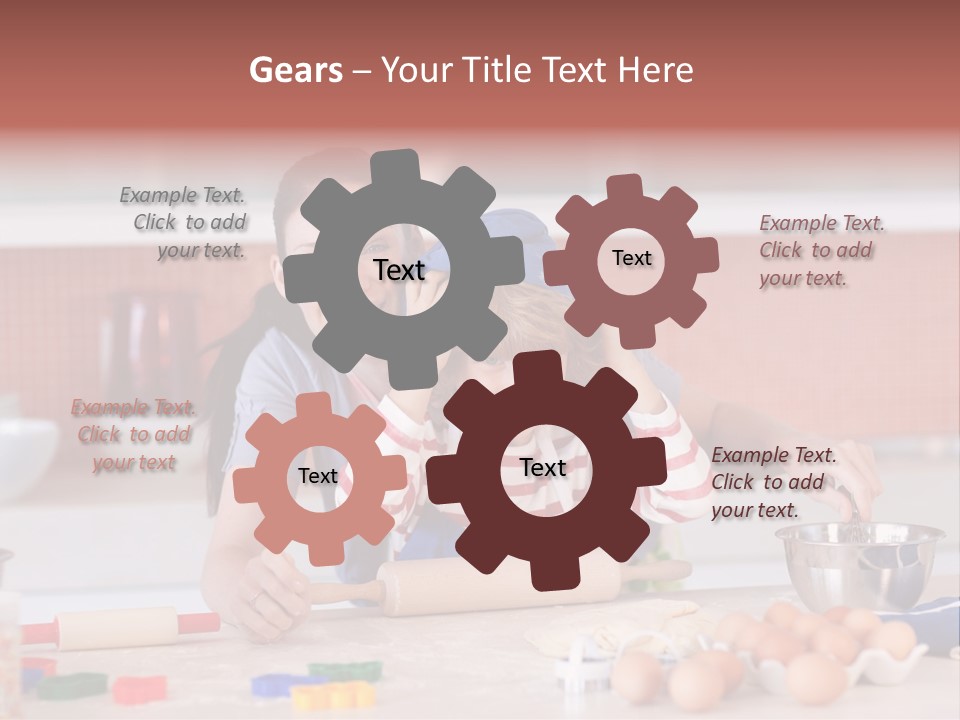 Gears – Your Title Text Here

Example Text. Click to add your text.

Text

Text

Example Text. Click to add your text.

Example Text. Click to add your text

Text

Text

Example Text. Click to add your text.